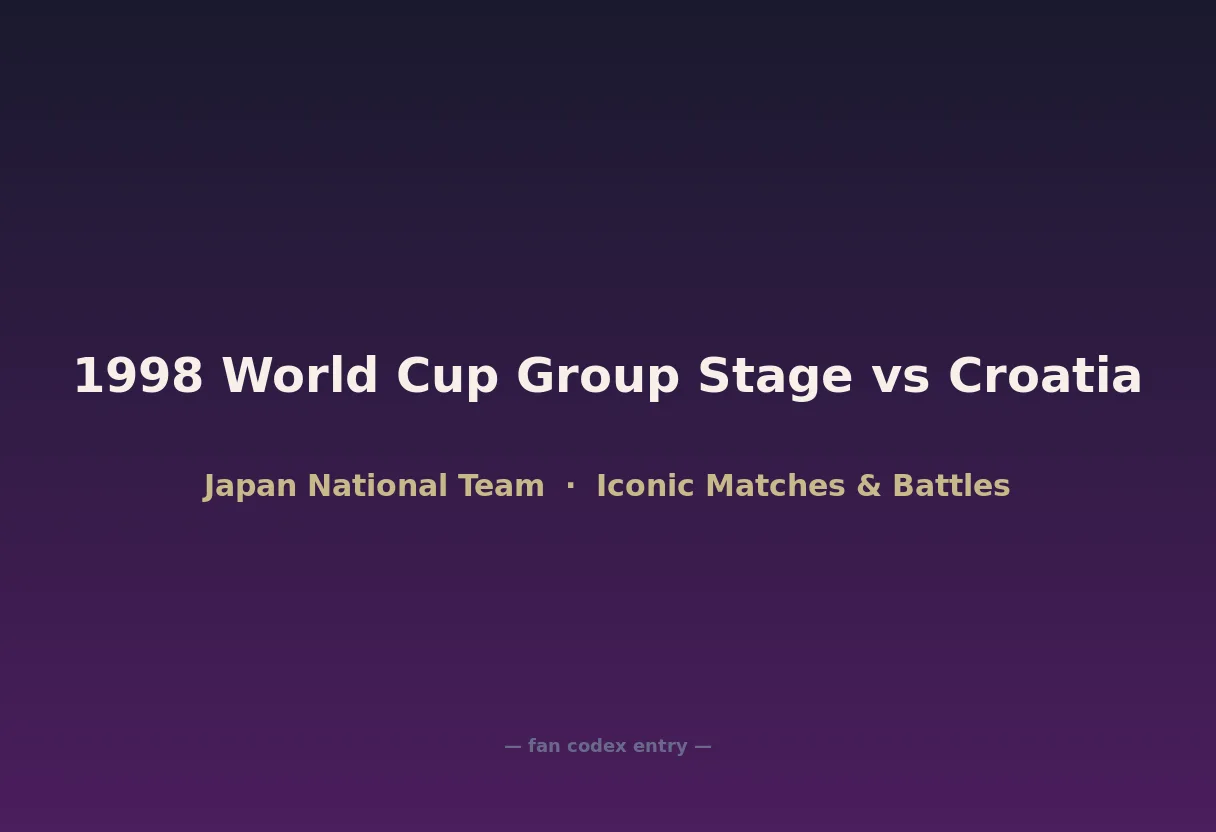 1998 World Cup Group Stage vs Croatia

Japan National Team · Iconic Matches & Battles

— fan codex entry —